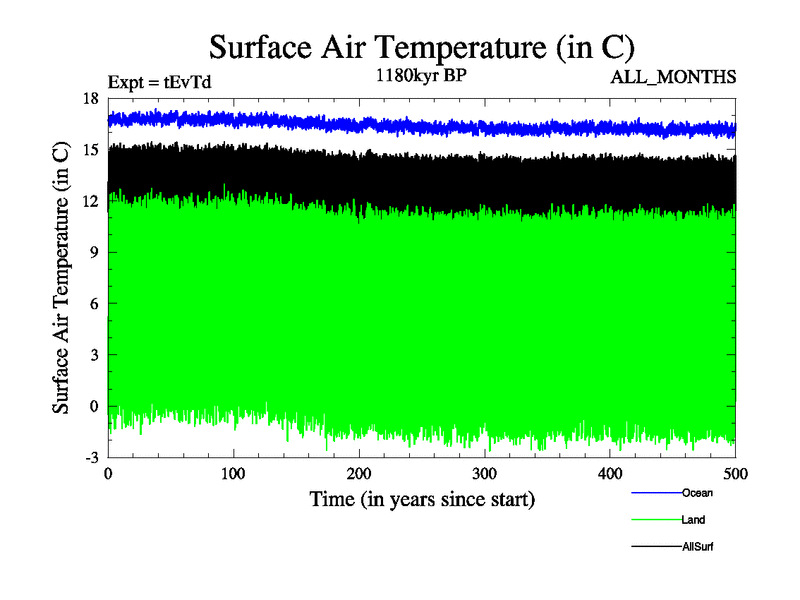 Surface Air Temperature (in C)

Expt = tEvTd

1180kyr BP

ALL_MONTHS

Surface Air Temperature (in C)

18
15
12
9
6
3
0
-3

0
100
200
300
400
500

Time (in years since start)

Ocean
Land
AllSurf